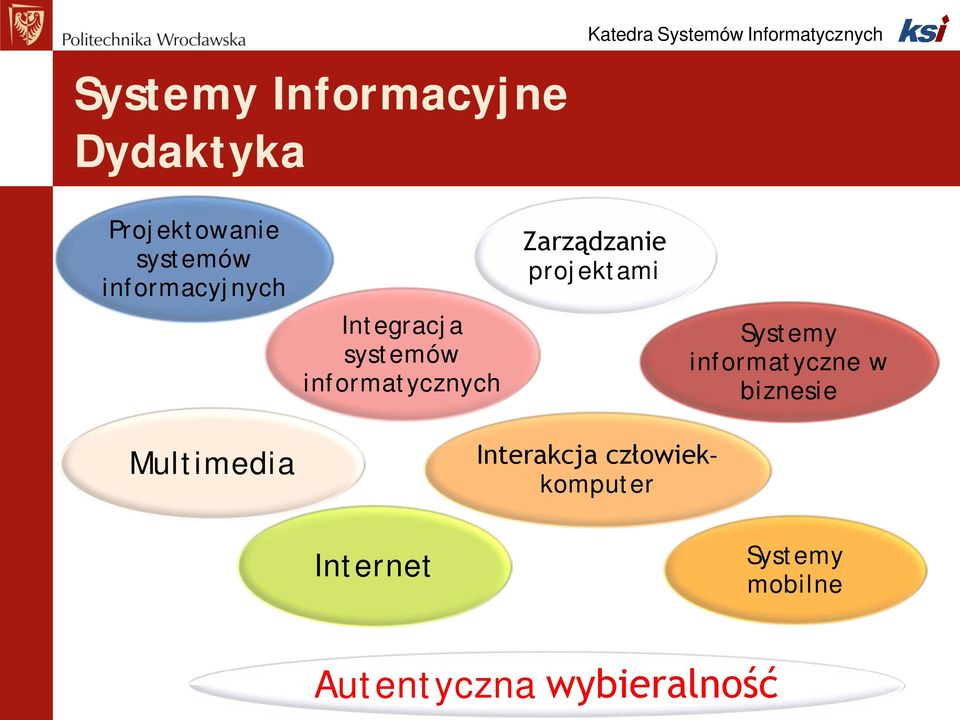 Politechnika Wrocławska

Katedra Systemów Informatycznych

ksi

Systemy Informacyjne
Dydaktyka

Projektowanie systemów informacyjnych

Zarządzanie projektami

Integracja systemów informatycznych

Systemy informatyczne w biznesie

Multimedia

Interakcja człowiek-komputer

Internet

Systemy mobilne

Autentyczna wybieralność